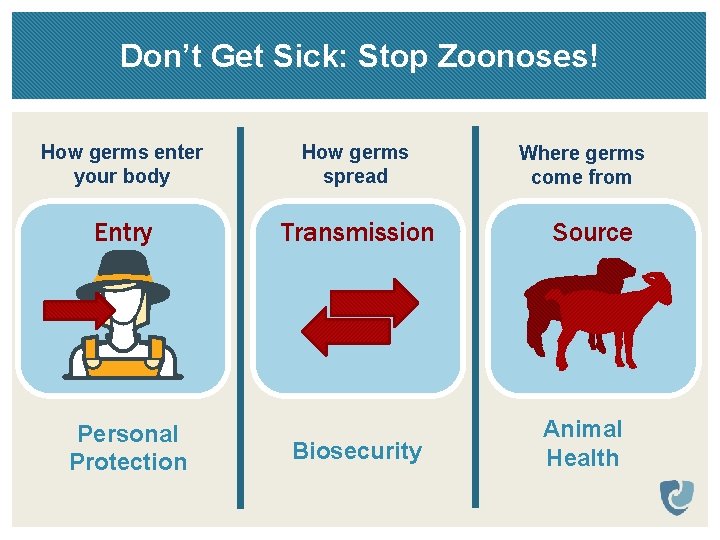 Don’t Get Sick: Stop Zoonoses!

How germs enter your body

Entry

Personal Protection

How germs spread

Transmission

Biosecurity

Where germs come from

Source

Animal Health